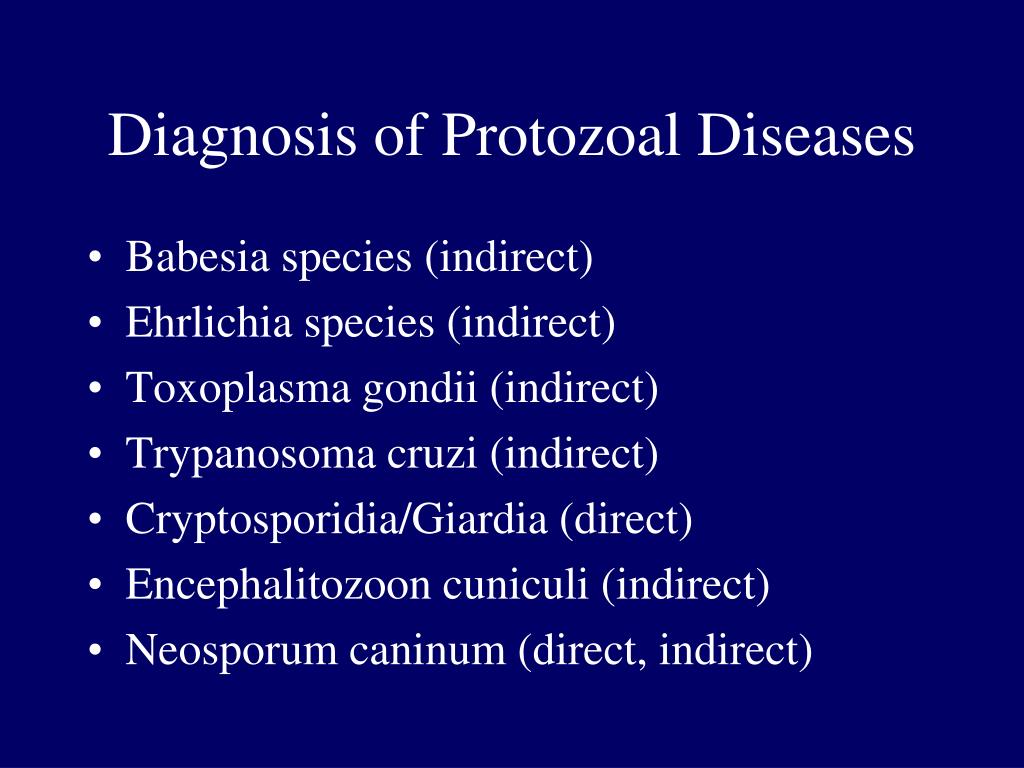 Diagnosis of Protozoal Diseases

• Babesia species (indirect)
• Ehrlichia species (indirect)
• Toxoplasma gondii (indirect)
• Trypanosoma cruzi (indirect)
• Cryptosporidia/Giardia (direct)
• Encephalitozoon cuniculi (indirect)
• Neosporum caninum (direct, indirect)